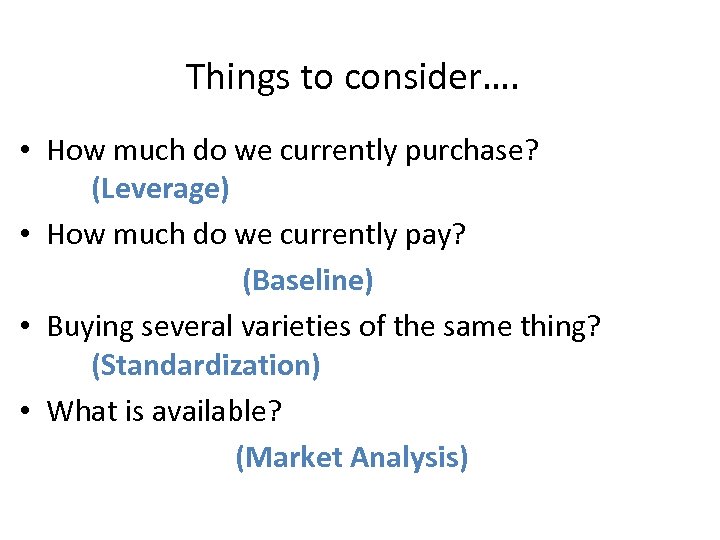 Things to consider….

• How much do we currently purchase?
(Leverage)

• How much do we currently pay?
(Baseline)

• Buying several varieties of the same thing?
(Standardization)

• What is available?
(Market Analysis)